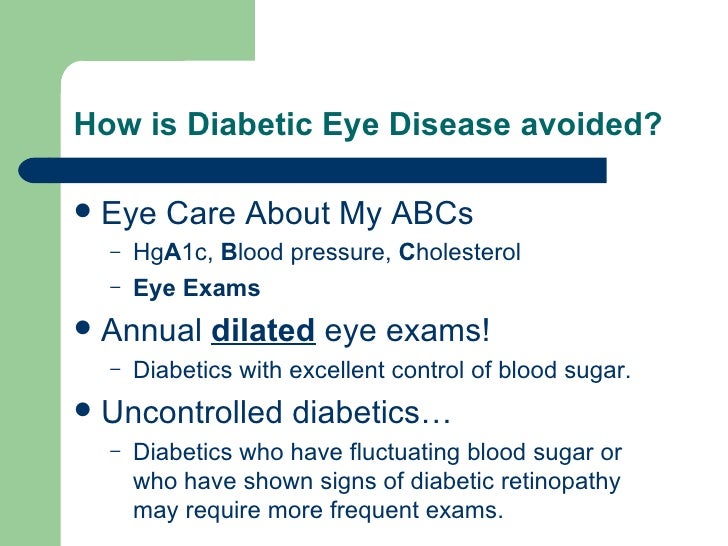 How is Diabetic Eye Disease avoided?

• Eye Care About My ABCs
– HgA1c, Blood pressure, Cholesterol
– Eye Exams

• Annual dilated eye exams!
– Diabetics with excellent control of blood sugar.

• Uncontrolled diabetics…
– Diabetics who have fluctuating blood sugar or who have shown signs of diabetic retinopathy may require more frequent exams.